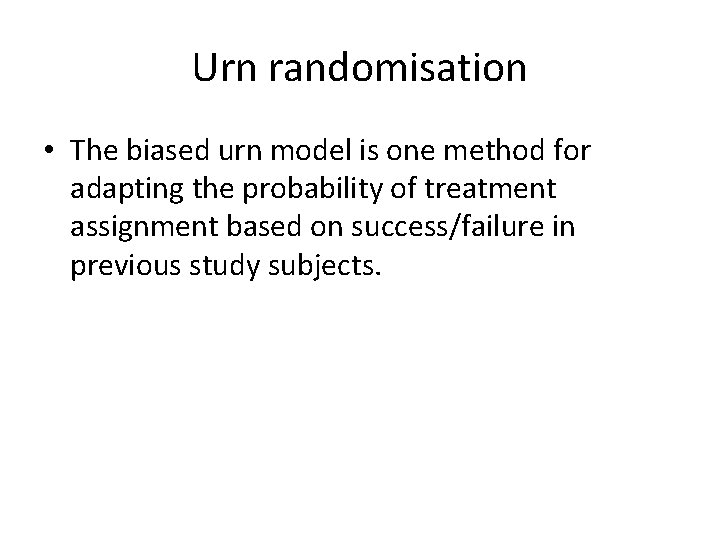 Urn randomisation

• The biased urn model is one method for adapting the probability of treatment assignment based on success/failure in previous study subjects.